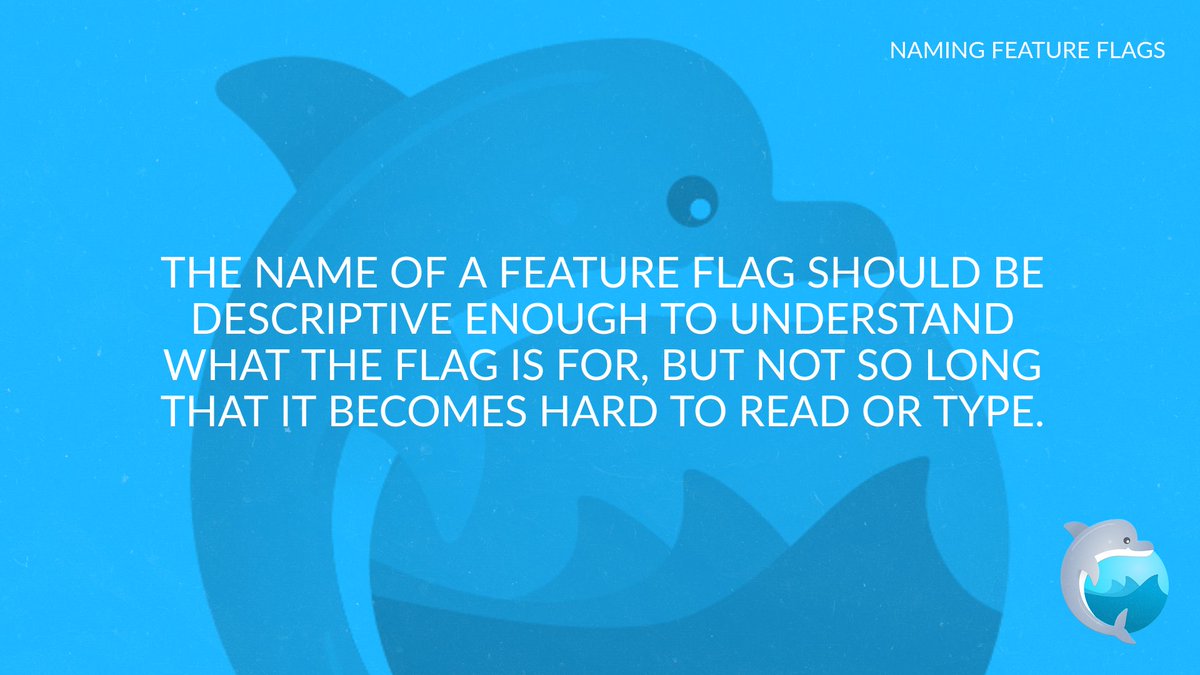 NAMING FEATURE FLAGS

THE NAME OF A FEATURE FLAG SHOULD BE DESCRIPTIVE ENOUGH TO UNDERSTAND WHAT THE FLAG IS FOR, BUT NOT SO LONG THAT IT BECOMES HARD TO READ OR TYPE.